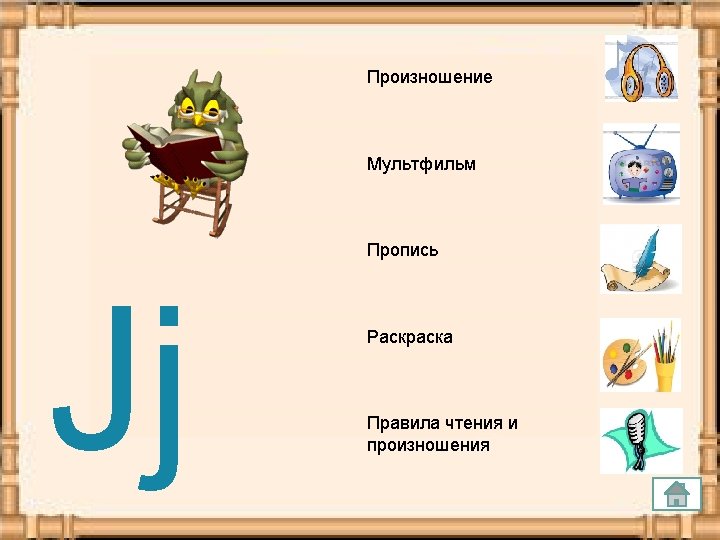 Jj

Произношение

Мультфильм

Пропись

Раскраска

Правила чтения и произношения